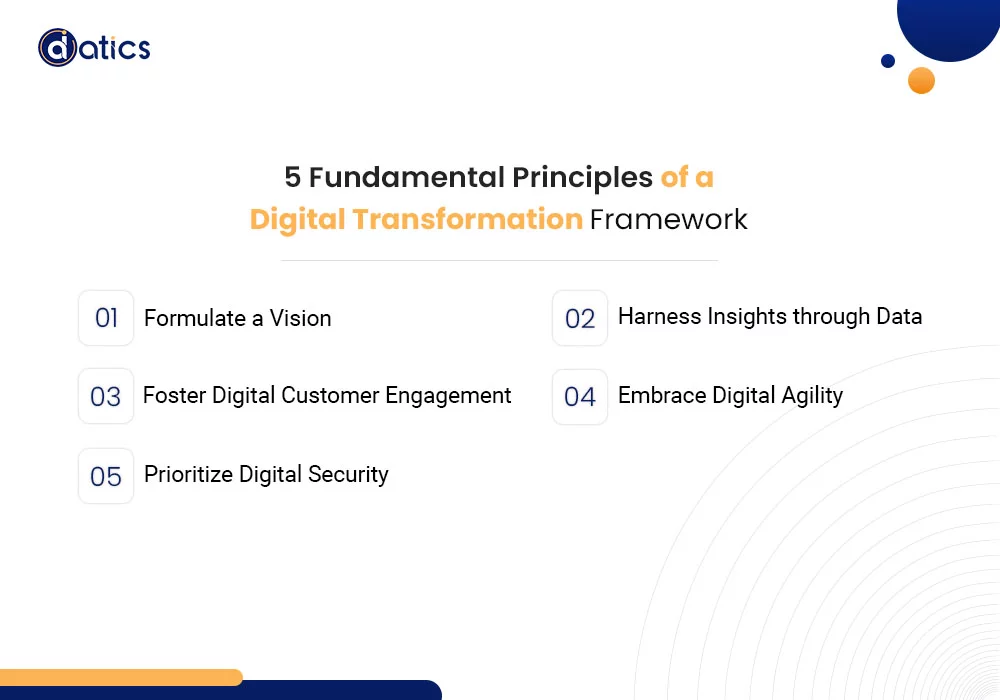 datics

5 Fundamental Principles of a Digital Transformation Framework

01 Formulate a Vision

02 Harness Insights through Data

03 Foster Digital Customer Engagement

04 Embrace Digital Agility

05 Prioritize Digital Security